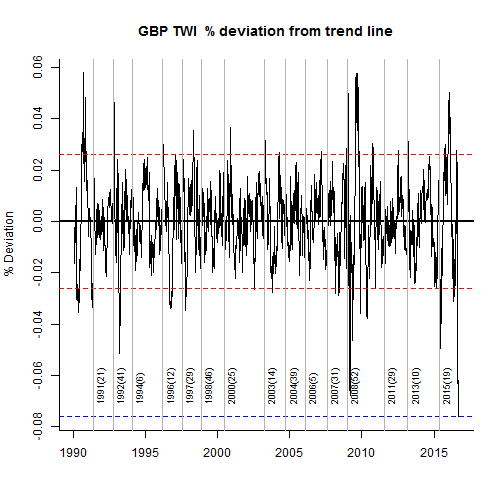 GBP TWI % deviation from trend line

% Deviation

0.06
0.04
0.02
0.00
-0.02
-0.04
-0.06
-0.08

1991(21)
1992(41)
1994(6)
1996(12)
1997(29)
1998(46)
2000(25)
2003(14)
2004(39)
2006(5)
2007(31)
2008(52)
2011(29)
2013(10)
2015(19)

1990
1995
2000
2005
2010
2015